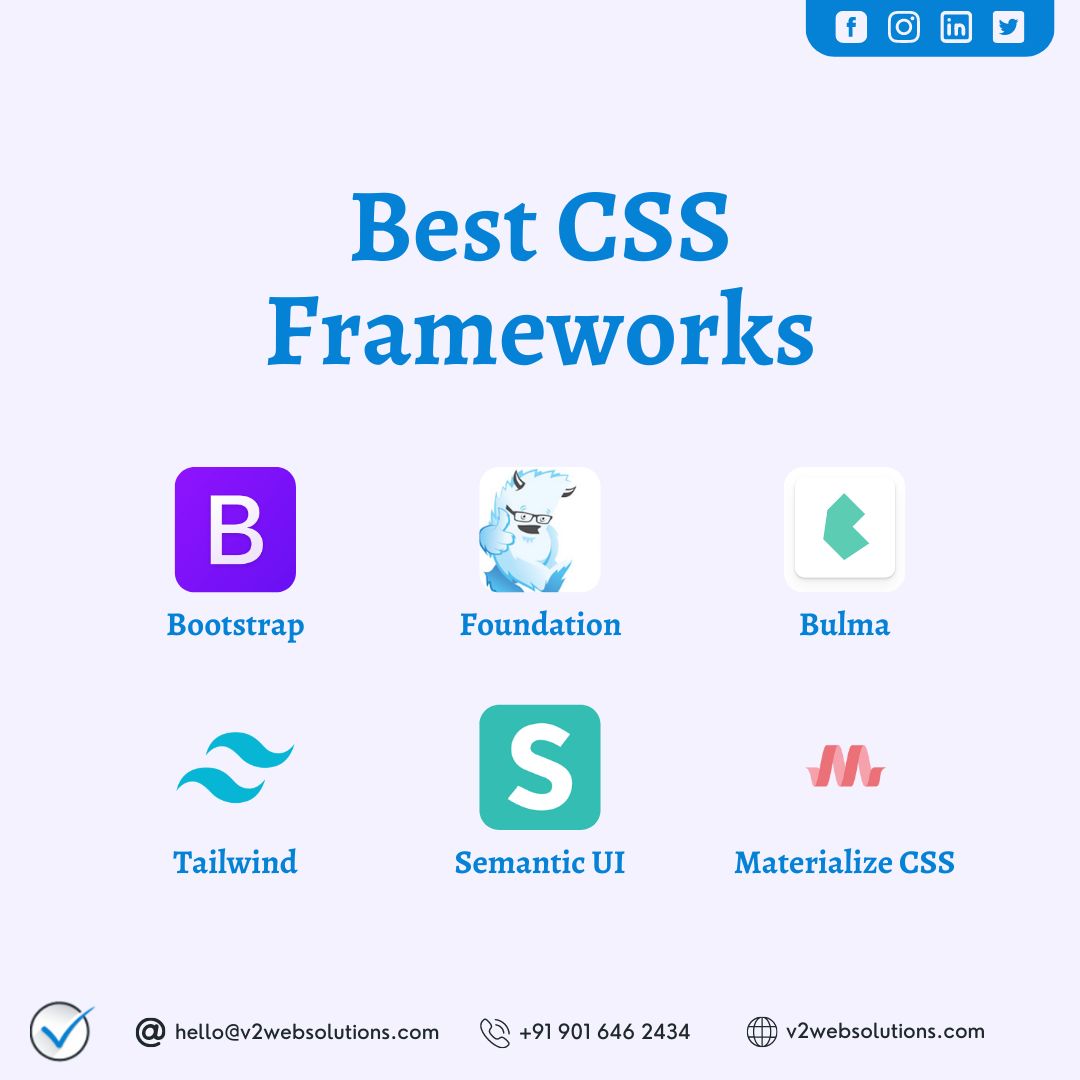 Best CSS Frameworks

B

Bootstrap

Foundation

Bulma

Tailwind

S

Semantic UI

Materialize CSS

hello@v2websolutions.com

+91 901 646 2434

v2websolutions.com